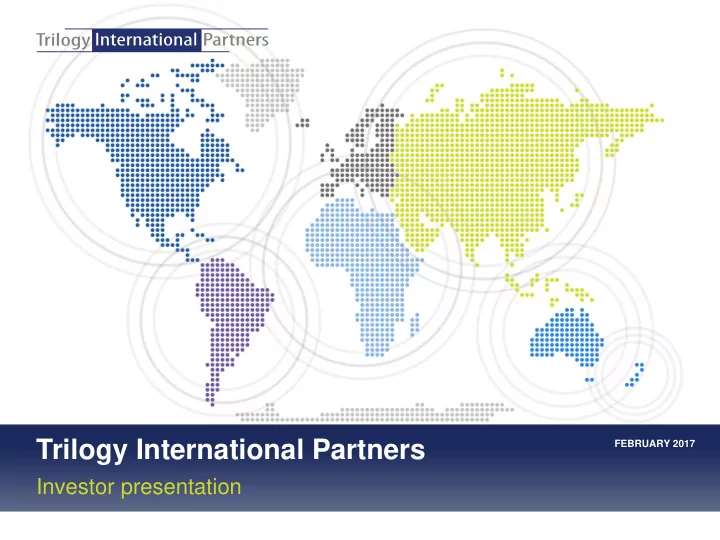 Trilogy International Partners

Trilogy International Partners

FEBRUARY 2017

Investor presentation